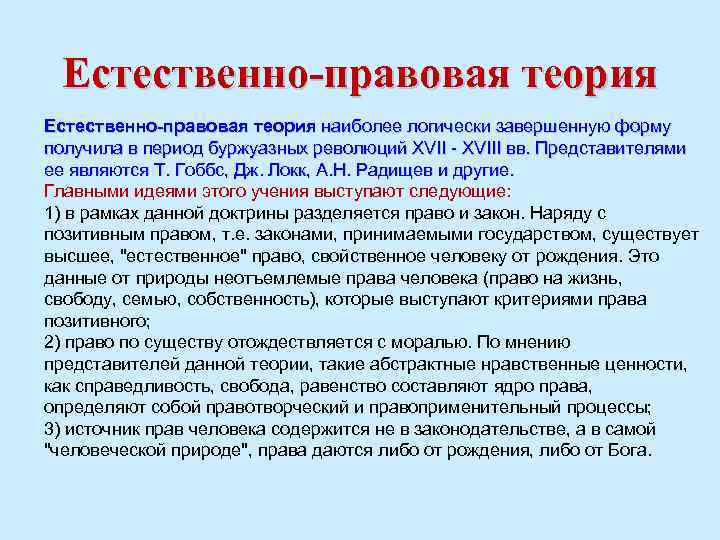 Естественно-правовая теория

Естественно-правовая теория наиболее логически завершенную форму получила в период буржуазных революций XVII - XVIII вв. Представителями ее являются Т. Гоббс, Дж. Локк, А.Н. Радищев и другие.
Главными идеями этого учения выступают следующие:
1) в рамках данной доктрины разделяется право и закон. Наряду с позитивным правом, т.е. законами, принимаемыми государством, существует высшее, "естественное" право, свойственное человеку от рождения. Это данные от природы неотъемлемые права человека (право на жизнь, свободу, семью, собственность), которые выступают критериями права позитивного;
2) право по существу отождествляется с моралью. По мнению представителей данной теории, такие абстрактные нравственные ценности, как справедливость, свобода, равенство составляют ядро права, определяют собой правотворческий и правоприменительный процессы;
3) источник прав человека содержится не в законодательстве, а в самой "человеческой природе", права даются либо от рождения, либо от Бога.